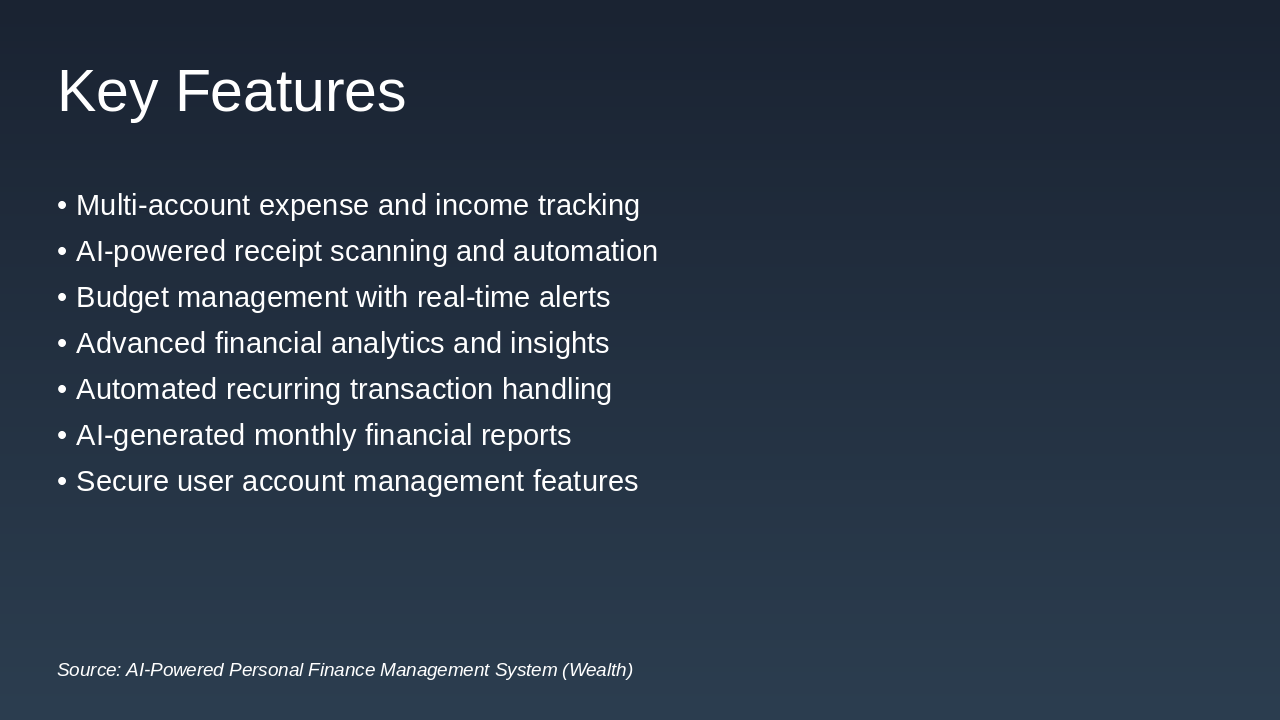 Key Features

• Multi-account expense and income tracking
• AI-powered receipt scanning and automation
• Budget management with real-time alerts
• Advanced financial analytics and insights
• Automated recurring transaction handling
• AI-generated monthly financial reports
• Secure user account management features

Source: AI-Powered Personal Finance Management System (Wealth)